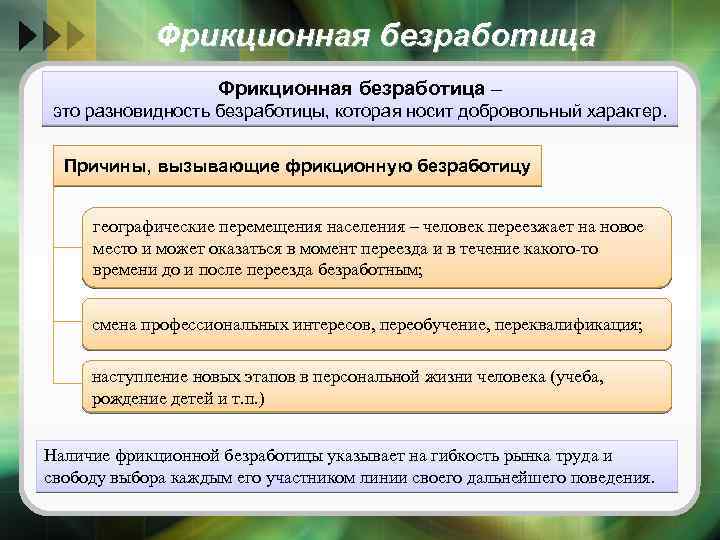 Фрикционная безработица

Фрикционная безработица – это разновидность безработицы, которая носит добровольный характер.

Причины, вызывающие фрикционную безработицу

географические перемещения населения – человек переезжает на новое место и может оказаться в момент переезда и в течение какого-то времени до и после переезда безработным;

смена профессиональных интересов, переобучение, переквалификация;

наступление новых этапов в персональной жизни человека (учеба, рождение детей и т.п.)

Наличие фрикционной безработицы указывает на гибкость рынка труда и свободу выбора каждым его участником линии своего дальнейшего поведения.